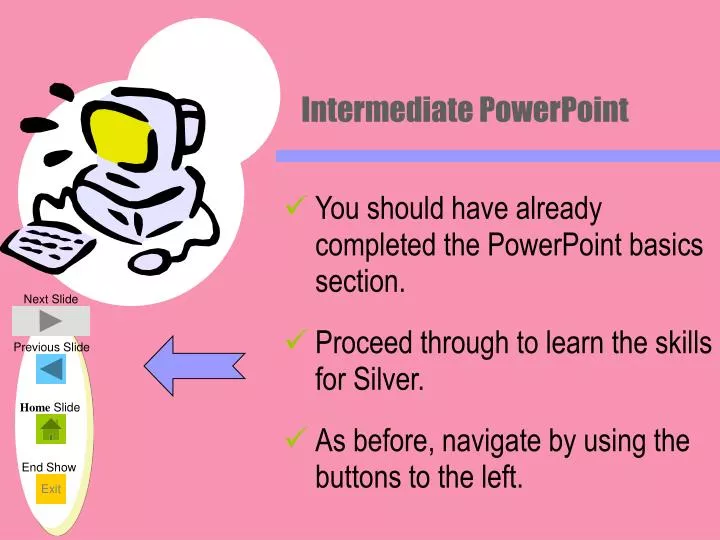 Intermediate PowerPoint

✓ You should have already completed the PowerPoint basics section.

✓ Proceed through to learn the skills for Silver.

✓ As before, navigate by using the buttons to the left.

Next Slide

Previous Slide

Home Slide

End Show

Exit